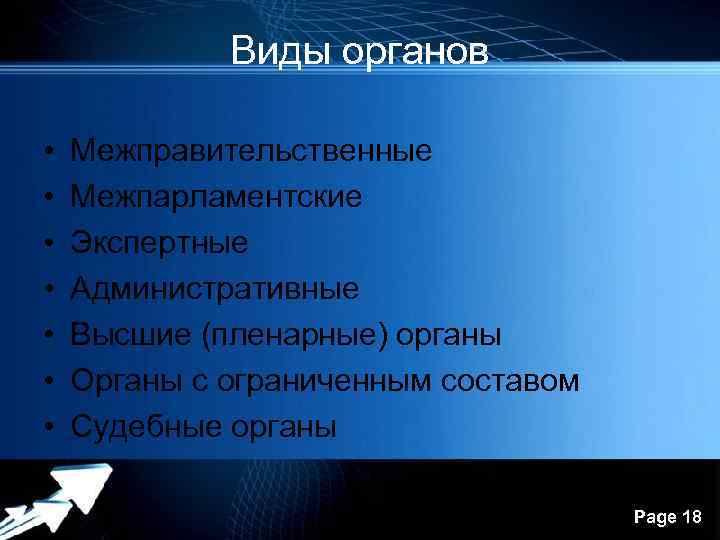 Виды органов

• Межправительственные
• Межпарламентские
• Экспертные
• Административные
• Высшие (пленарные) органы
• Органы с ограниченным составом
• Судебные органы

Page 18